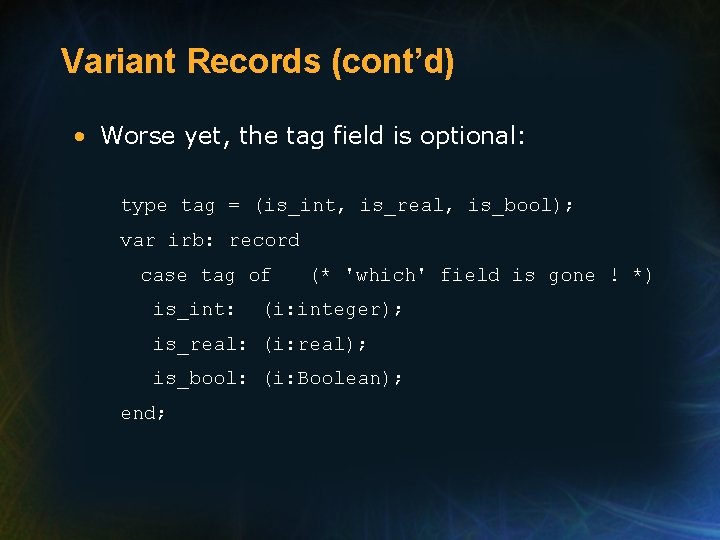 Variant Records (cont'd)

• Worse yet, the tag field is optional:

type tag = (is_int, is_real, is_bool);
var irb: record
  case tag of   (* 'which' field is gone ! *)
   is_int:  (i:integer);
   is_real: (i:real);
   is_bool: (i:Boolean);
end;